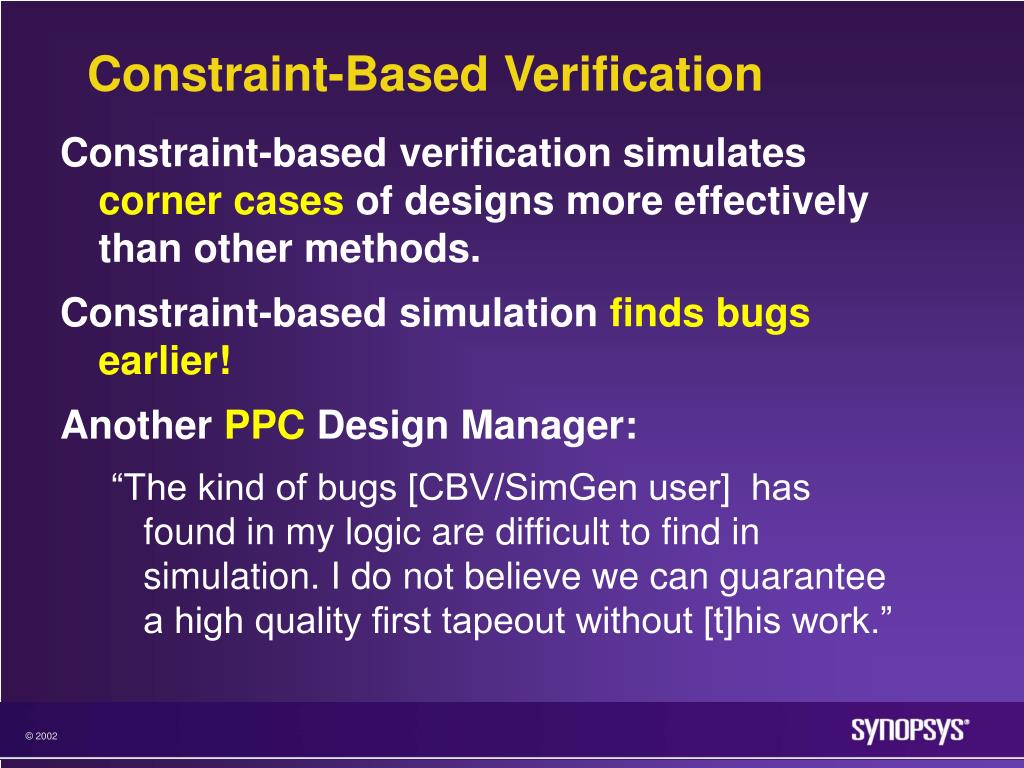 Constraint-Based Verification

Constraint-based verification simulates corner cases of designs more effectively than other methods.

Constraint-based simulation finds bugs earlier!

Another PPC Design Manager:

“The kind of bugs [CBV/SimGen user] has found in my logic are difficult to find in simulation. I do not believe we can guarantee a high quality first tapeout without [t]his work.”

© 2002

SYNOPSYS®